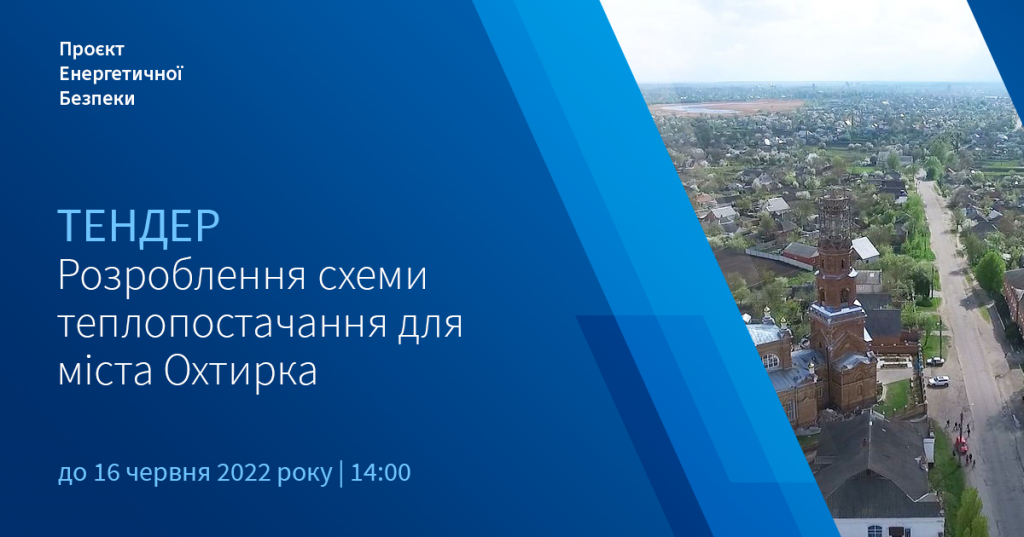 Проєкт
Енергетичної
Безпеки

ТЕНДЕР
Розроблення схеми теплопостачання для міста Охтирка

до 16 червня 2022 року | 14:00